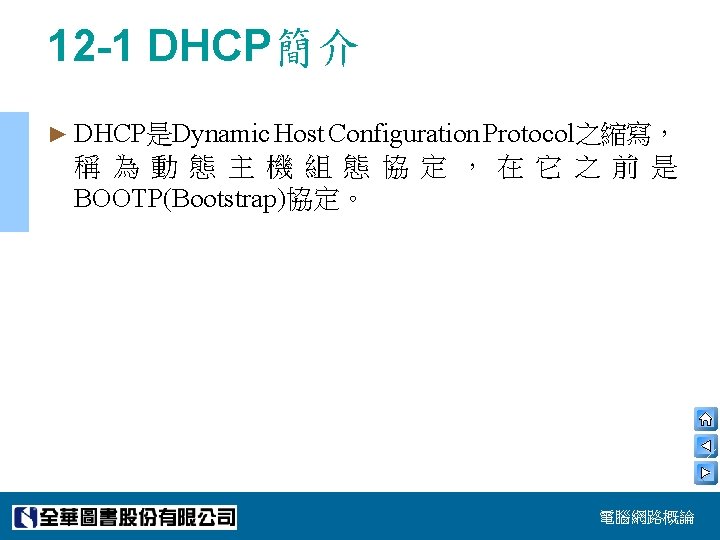 12-1 DHCP簡介

► DHCP是Dynamic Host Configuration Protocol之縮寫，稱為動態主機組態協定，在它之前是BOOTP(Bootstrap)協定。

全華圖書股份有限公司

電腦網路概論